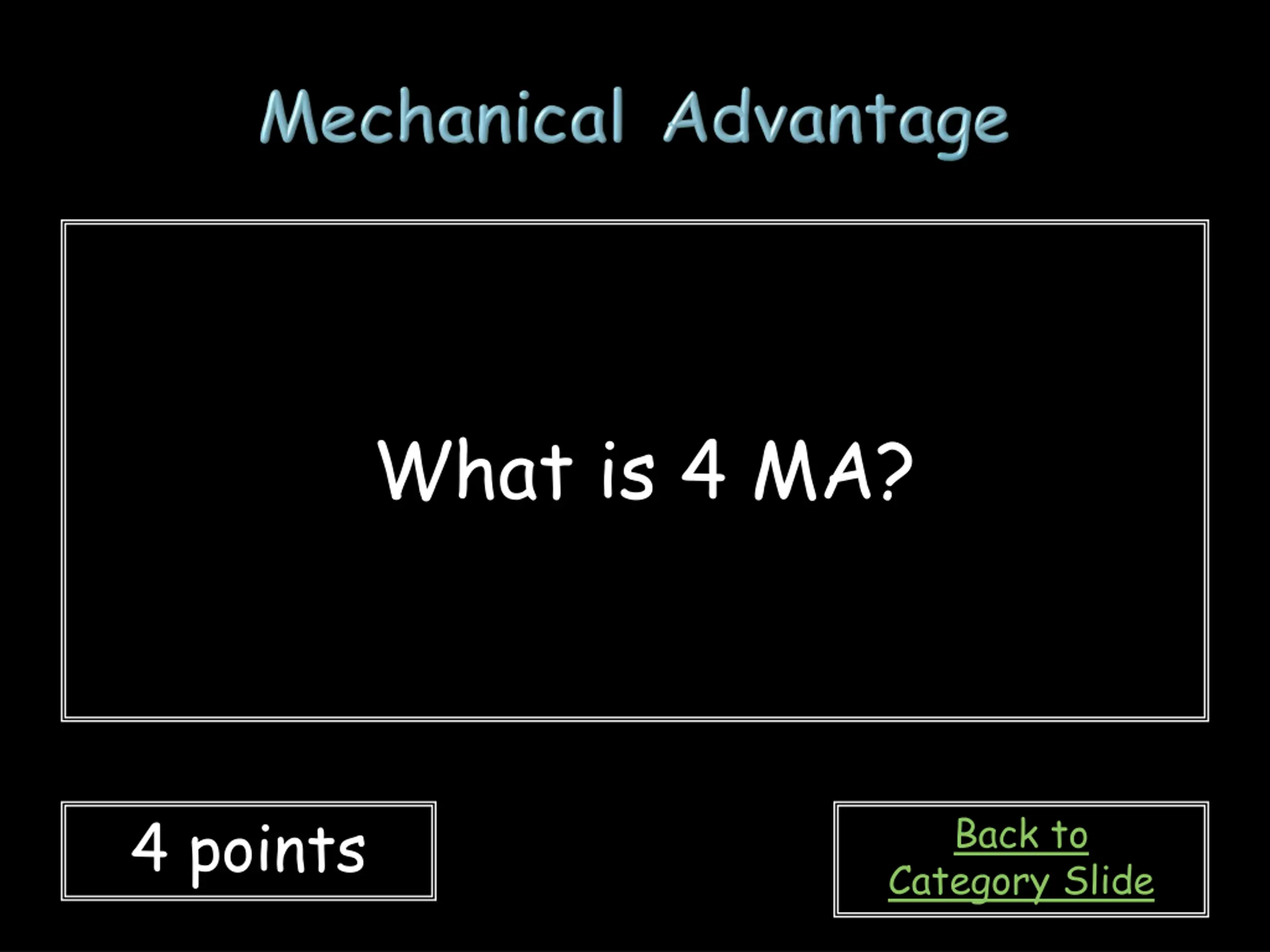 Mechanical Advantage

What is 4 MA?

4 points

Back to Category Slide